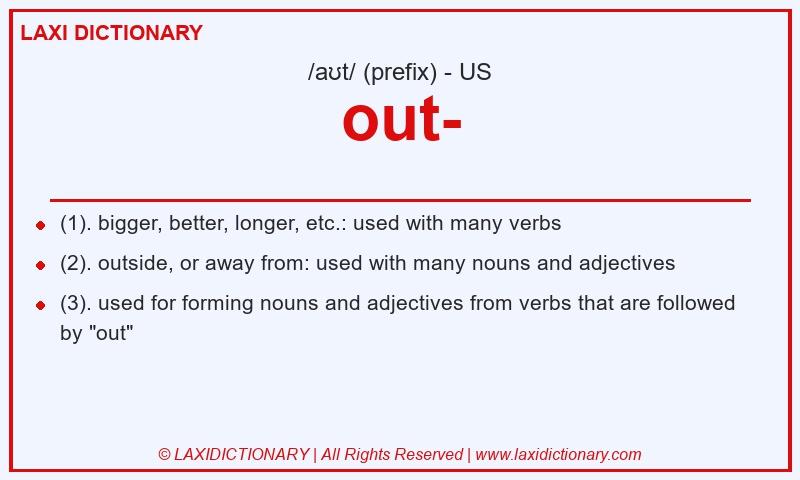 LAXI DICTIONARY

/aʊt/ (prefix) - US

out-

- (1). bigger, better, longer, etc.: used with many verbs
- (2). outside, or away from: used with many nouns and adjectives
- (3). used for forming nouns and adjectives from verbs that are followed by "out"

© LAXIDICTIONARY | All Rights Reserved | www.laxidictionary.com